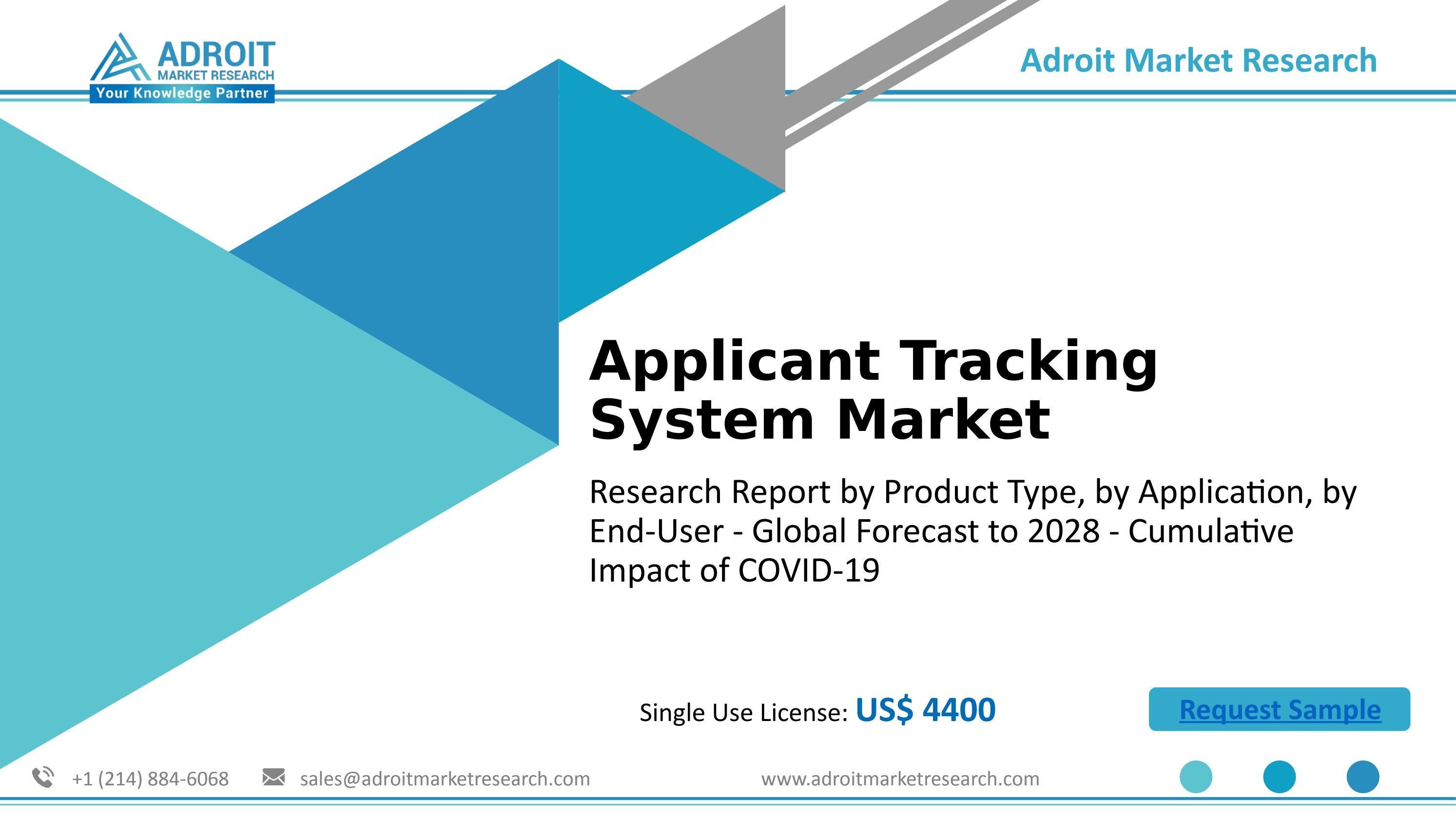 ADROIT
MARKET RESEARCH
Your Knowledge Partner

Adroit Market Research

Applicant Tracking System Market

Research Report by Product Type, by Application, by End-User - Global Forecast to 2028 - Cumulative Impact of COVID-19

Single Use License: US$ 4400

Request Sample

+1 (214) 884-6068 sales@adroitmarketresearch.com www.adroitmarketresearch.com